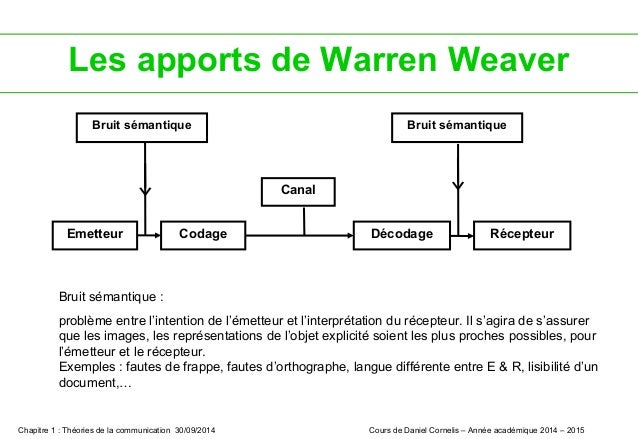 Les apports de Warren Weaver

Bruit sémantique

Bruit sémantique

Canal

Emetteur

Codage

Décodage

Récepteur

Bruit sémantique :

problème entre l'intention de l'émetteur et l'interprétation du récepteur. Il s'agira de s'assurer que les images, les représentations de l'objet explicité soient les plus proches possibles, pour l'émetteur et le récepteur.
Exemples : fautes de frappe, fautes d'orthographe, langue différente entre E & R, lisibilité d'un document,…

Chapitre 1 : Théories de la communication 30/09/2014

Cours de Daniel Cornelis – Année académique 2014 – 2015